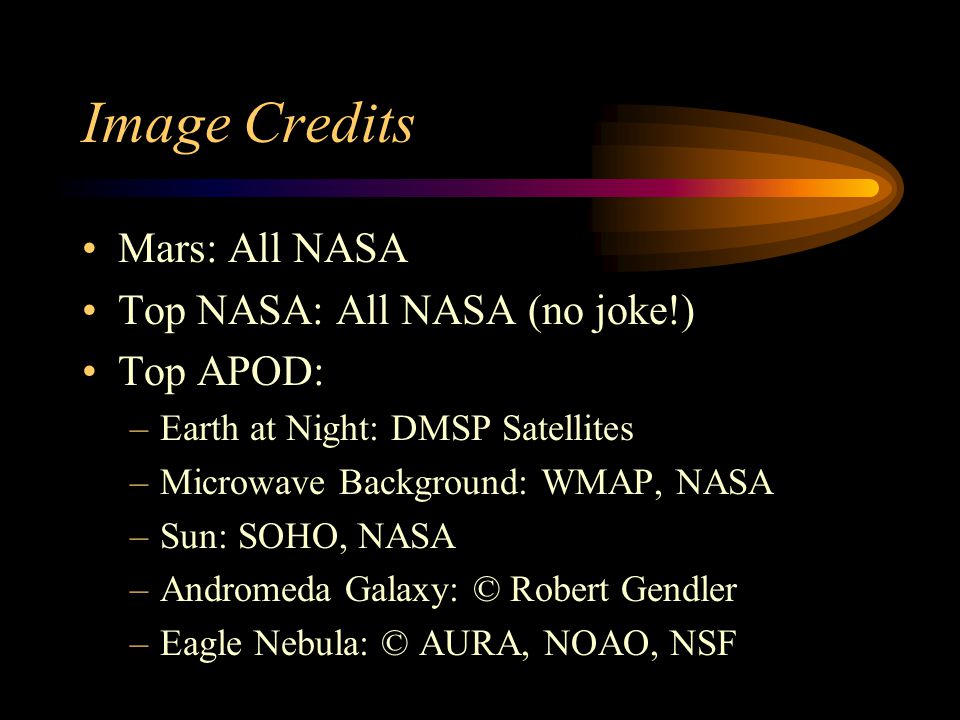 Image Credits

• Mars: All NASA
• Top NASA: All NASA (no joke!)
• Top APOD:
– Earth at Night: DMSP Satellites
– Microwave Background: WMAP, NASA
– Sun: SOHO, NASA
– Andromeda Galaxy: © Robert Gendler
– Eagle Nebula: © AURA, NOAO, NSF